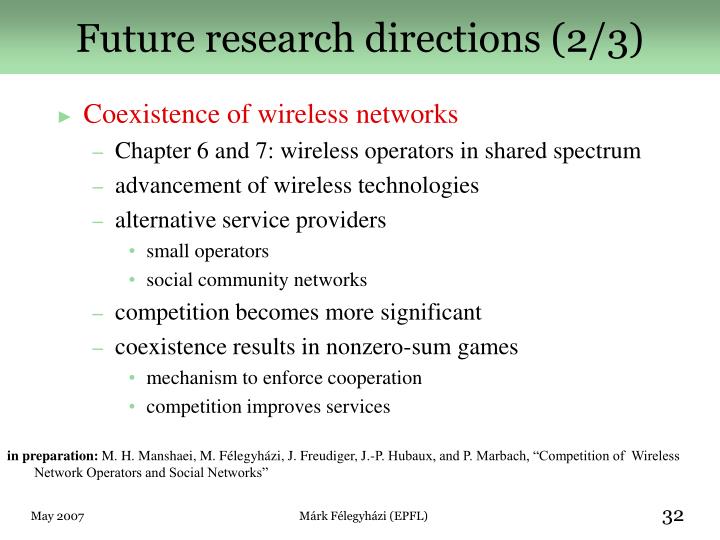 Future research directions (2/3)

► Coexistence of wireless networks

– Chapter 6 and 7: wireless operators in shared spectrum

– advancement of wireless technologies

– alternative service providers

• small operators

• social community networks

– competition becomes more significant

– coexistence results in nonzero-sum games

• mechanism to enforce cooperation

• competition improves services

in preparation: M. H. Manshaei, M. Félegyházi, J. Freudiger, J.-P. Hubaux, and P. Marbach, “Competition of Wireless Network Operators and Social Networks”

May 2007

Márk Félegyházi (EPFL)

32